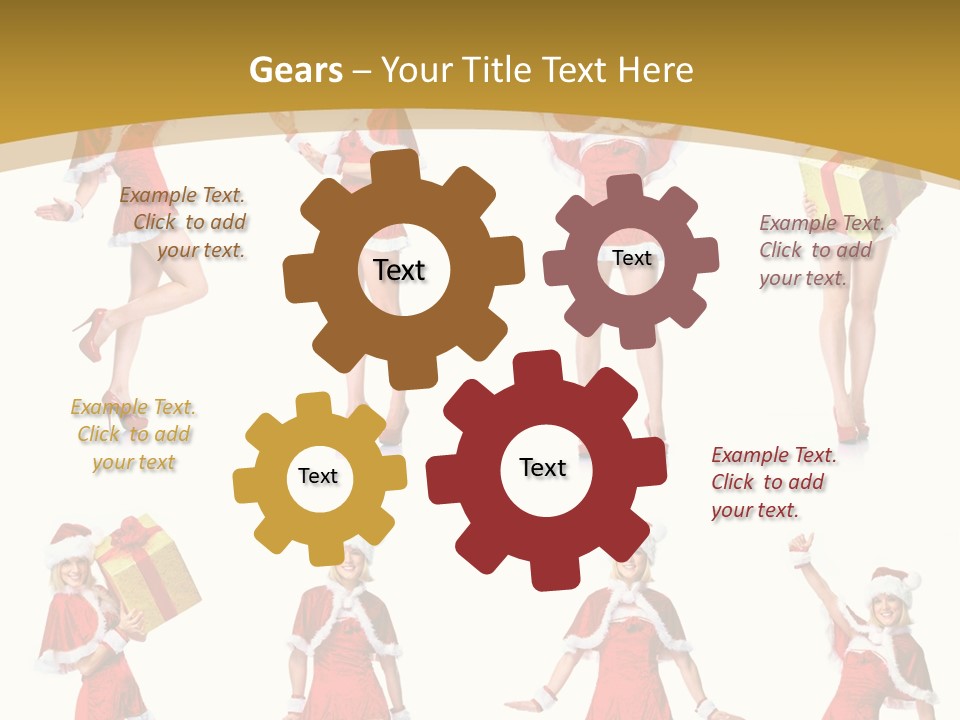 Gears – Your Title Text Here

Example Text. Click to add your text.

Text

Text

Example Text. Click to add your text.

Example Text. Click to add your text

Text

Text

Example Text. Click to add your text.